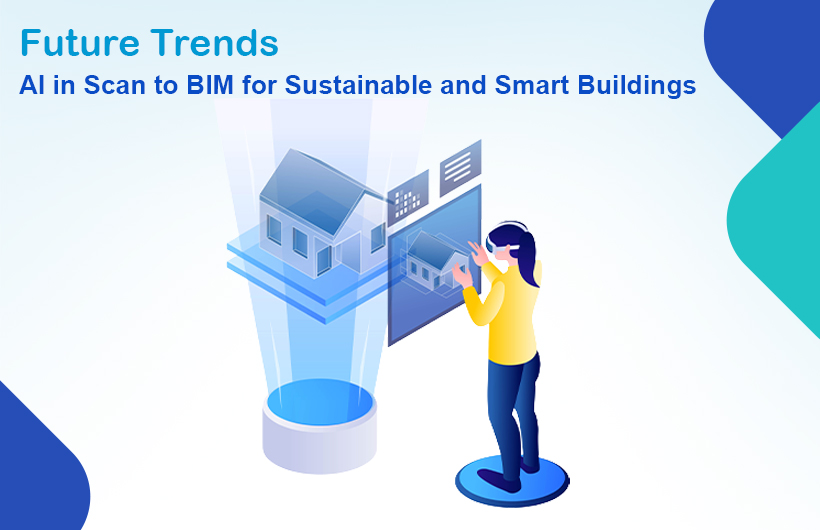 Future Trends

AI in Scan to BIM for Sustainable and Smart Buildings